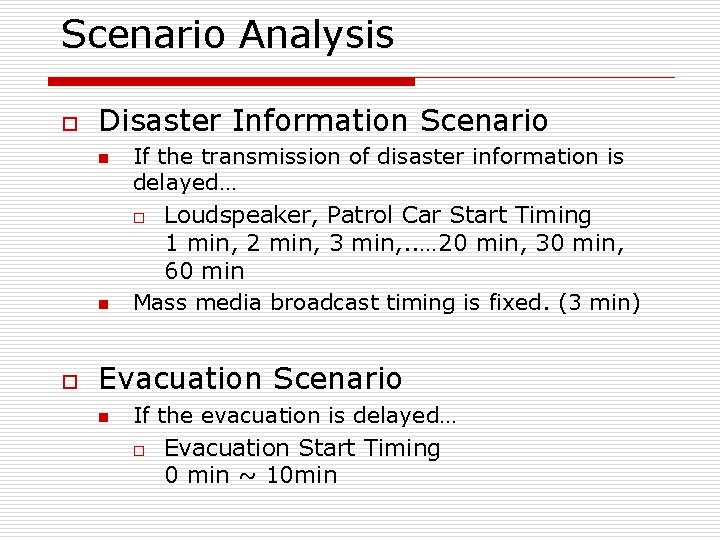 Scenario Analysis

Disaster Information Scenario

If the transmission of disaster information is delayed…

Loudspeaker, Patrol Car Start Timing
1 min, 2 min, 3 min,..…20 min, 30 min, 60 min

Mass media broadcast timing is fixed. (3 min)

Evacuation Scenario

If the evacuation is delayed…

Evacuation Start Timing
0 min ~ 10min